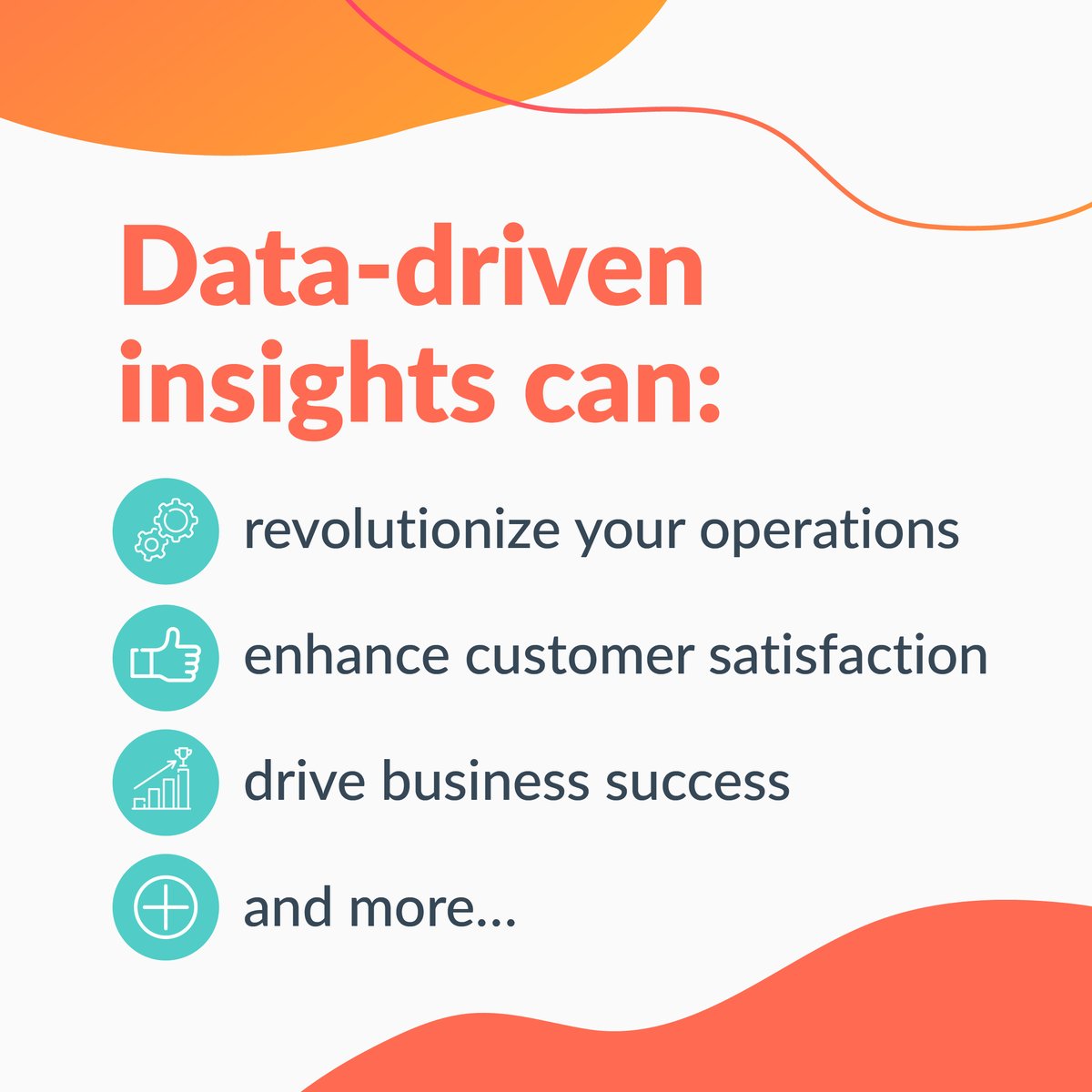 Data-driven insights can:

revolutionize your operations

enhance customer satisfaction

drive business success

and more...